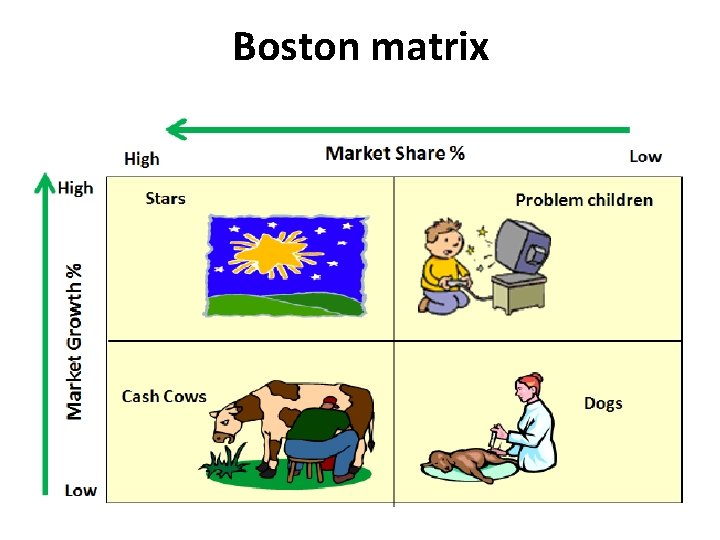 Boston matrix

High

Market Share %

Low

High

Market Growth %

Low

Stars

Problem children

Cash Cows

Dogs